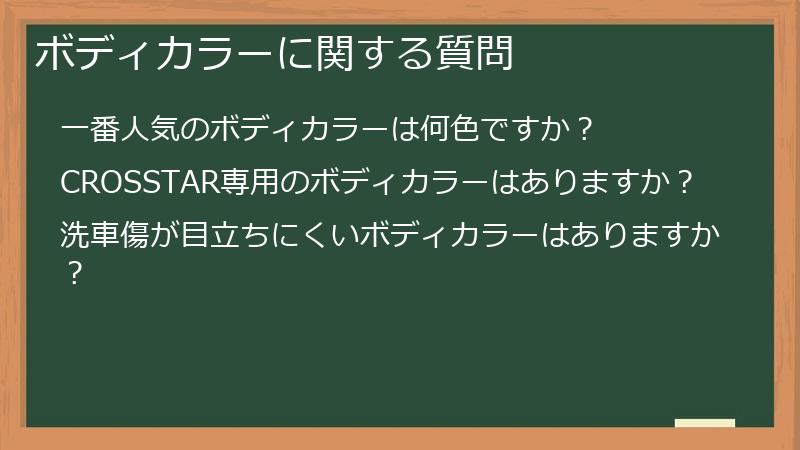 ボディカラーに関する質問

一番人気のボディカラーは何色ですか？

CROSSTAR専用のボディカラーはありますか？

洗車傷が目立ちにくいボディカラーはありますか？